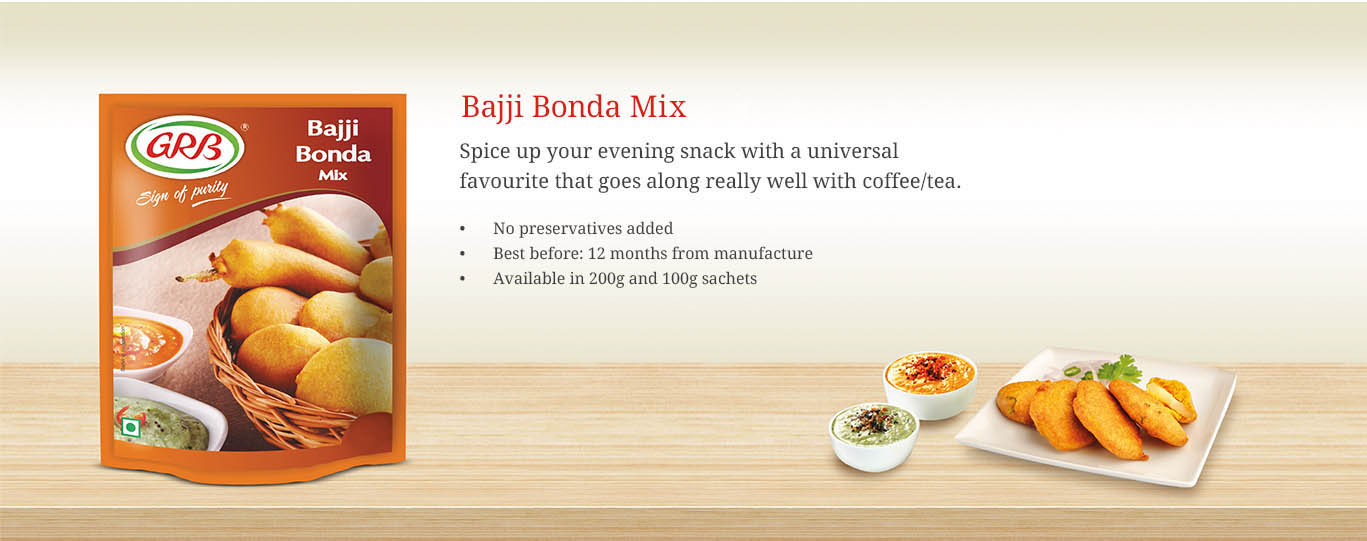 GRB®
Sign of purity
Bajji Bonda Mix

Bajji Bonda Mix

Spice up your evening snack with a universal favourite that goes along really well with coffee/tea.

• No preservatives added
• Best before: 12 months from manufacture
• Available in 200g and 100g sachets